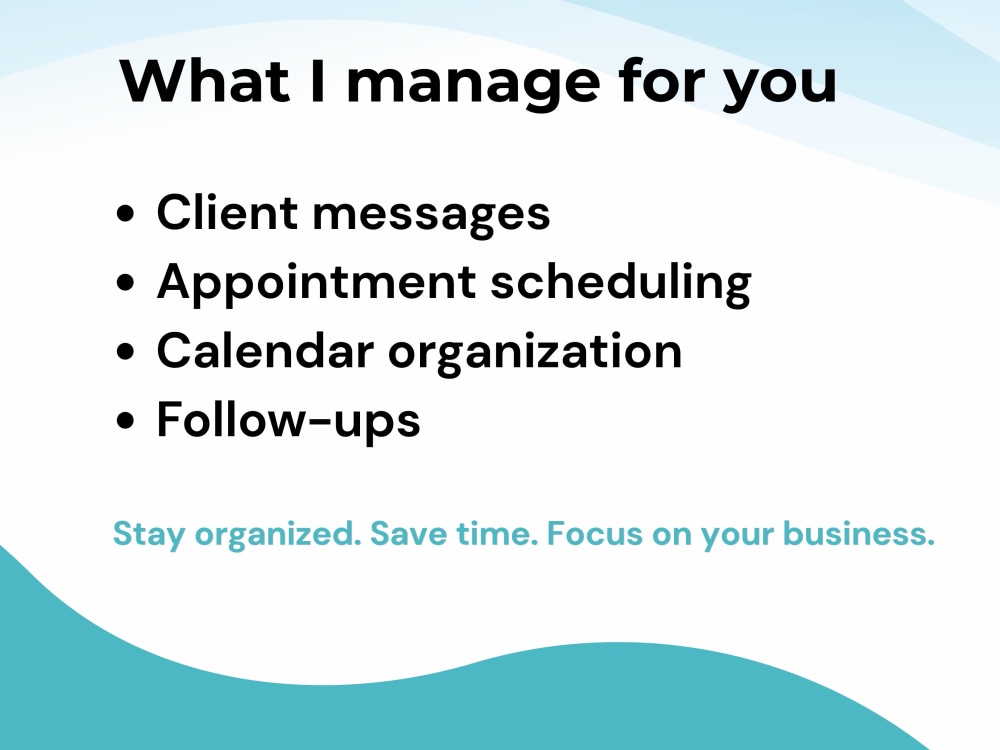 What I manage for you

• Client messages
• Appointment scheduling
• Calendar organization
• Follow-ups

Stay organized. Save time. Focus on your business.